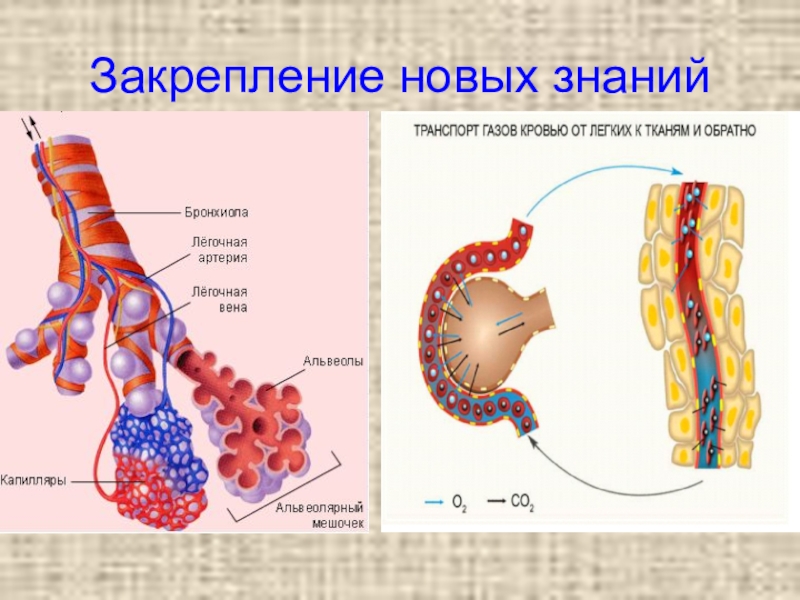 Закрепление новых знаний

Бронхиола

Лёгочная артерия

Лёгочная вена

Альвеолы

Капилляры

Альвеолярный мешочек

ТРАНСПОРТ ГАЗОВ КРОВЬЮ ОТ ЛЕГКИХ К ТКАНЯМ И ОБРАТНО

$O_2$ $CO_2$